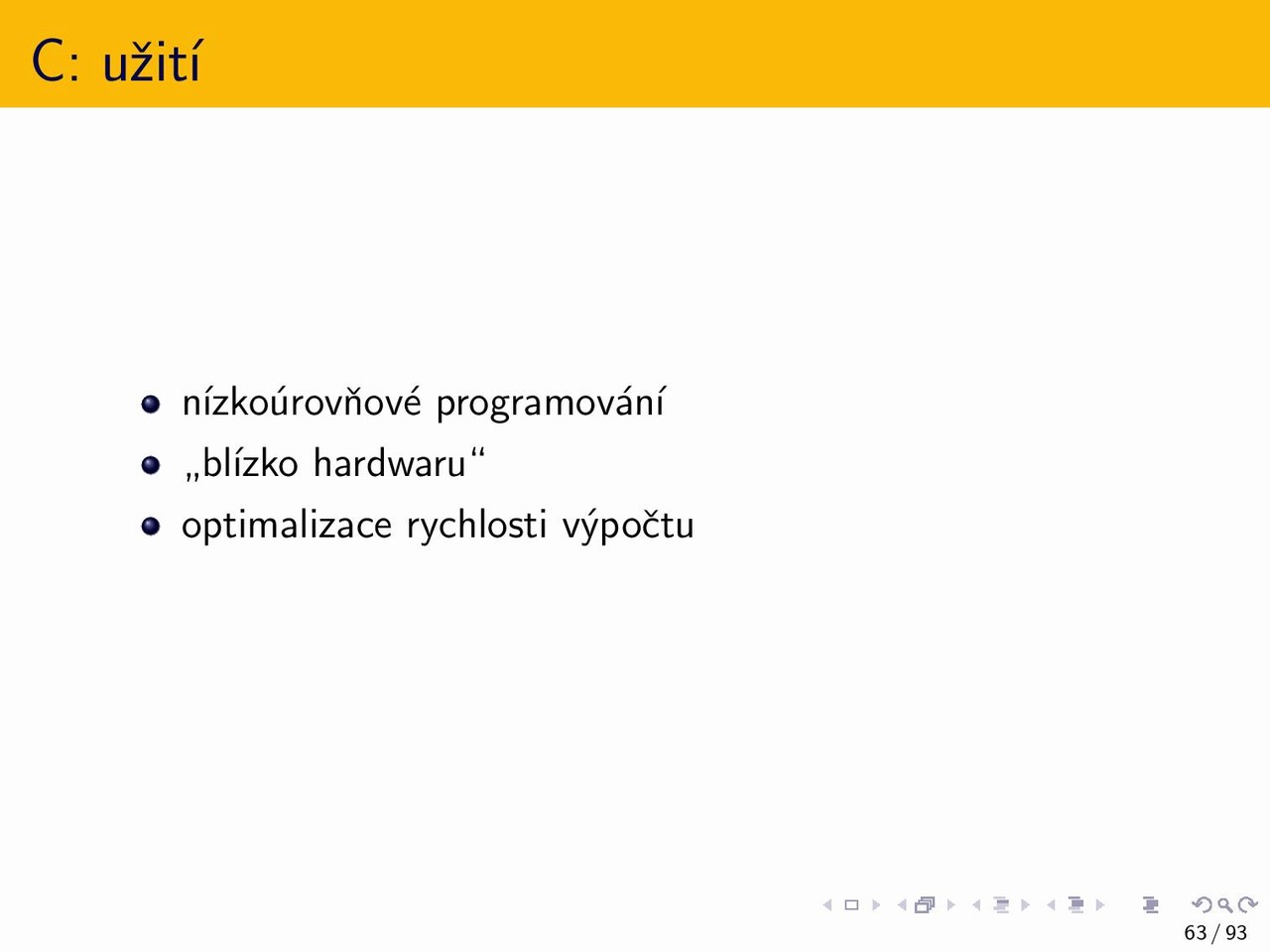 C: užití

- nízkoúrovňové programování
- „blízko hardwaru“
- optimalizace rychlosti výpočtu

63 / 93